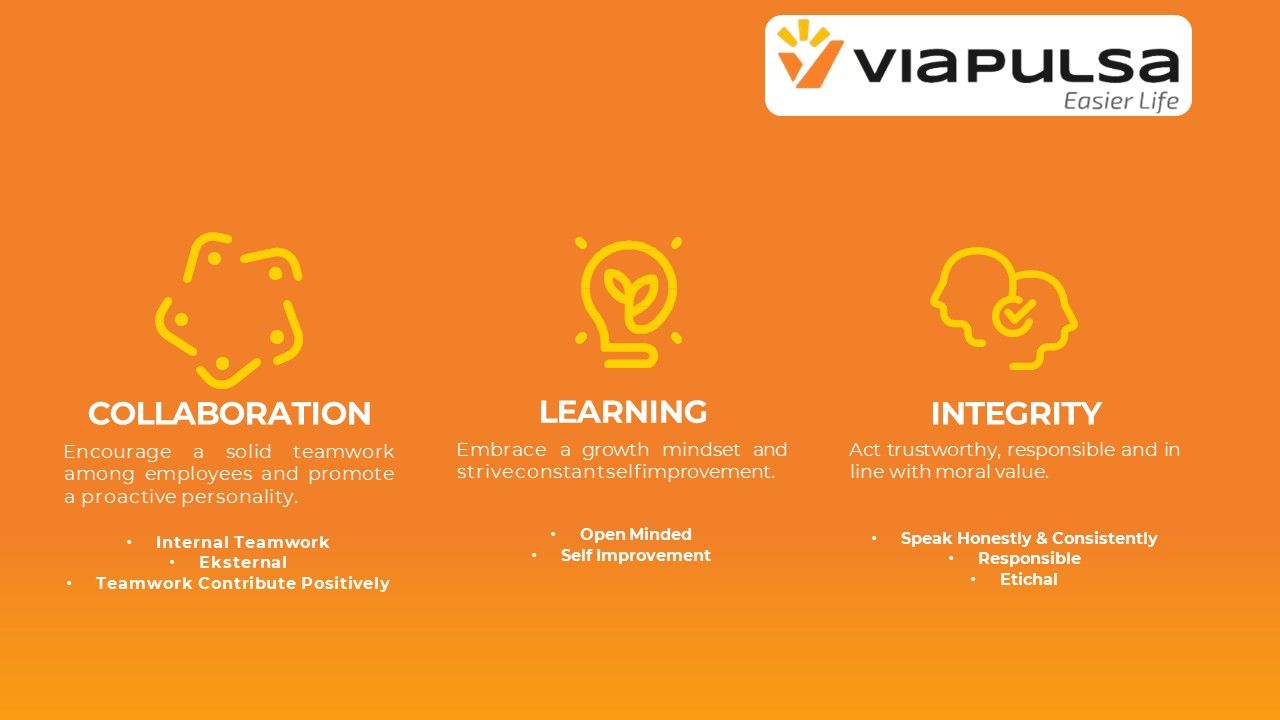 VIAPULSA
Easier Life

COLLABORATION
Encourage a solid teamwork among employees and promote a proactive personality.

• Internal Teamwork
• Eksternal
• Teamwork Contribute Positively

LEARNING
Embrace a growth mindset and striveconstantselfimprovement.

• Open Minded
• Self Improvement

INTEGRITY
Act trustworthy, responsible and in line with moral value.

• Speak Honestly & Consistently
• Responsible
• Etichal